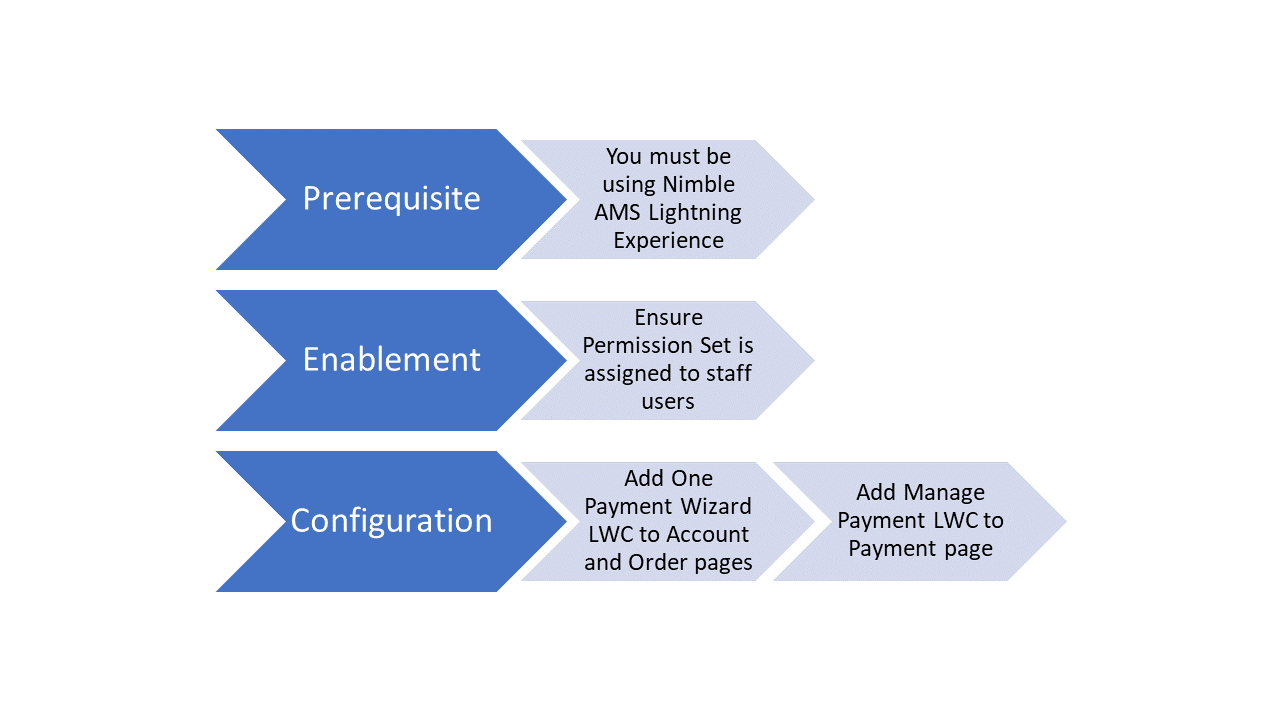 Prerequisite

You must be using Nimble AMS Lightning Experience

Enablement

Ensure Permission Set is assigned to staff users

Configuration

Add One Payment Wizard LWC to Account and Order pages

Add Manage Payment LWC to Payment page